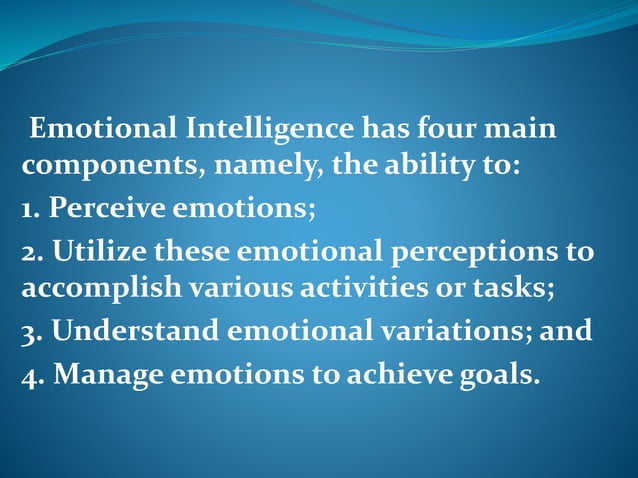 Emotional Intelligence has four main components, namely, the ability to:

1. Perceive emotions;

2. Utilize these emotional perceptions to accomplish various activities or tasks;

3. Understand emotional variations; and

4. Manage emotions to achieve goals.